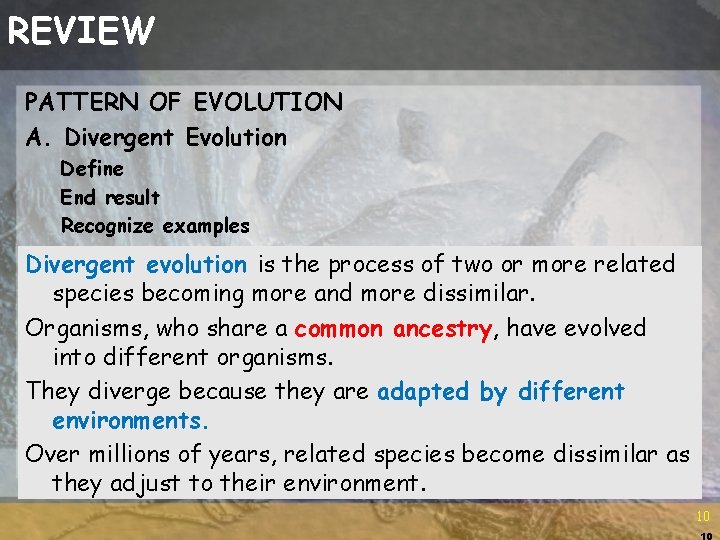 REVIEW

PATTERN OF EVOLUTION

A. Divergent Evolution

Define

End result

Recognize examples

Divergent evolution is the process of two or more related species becoming more and more dissimilar.

Organisms, who share a common ancestry, have evolved into different organisms.

They diverge because they are adapted by different environments.

Over millions of years, related species become dissimilar as they adjust to their environment.

10

10